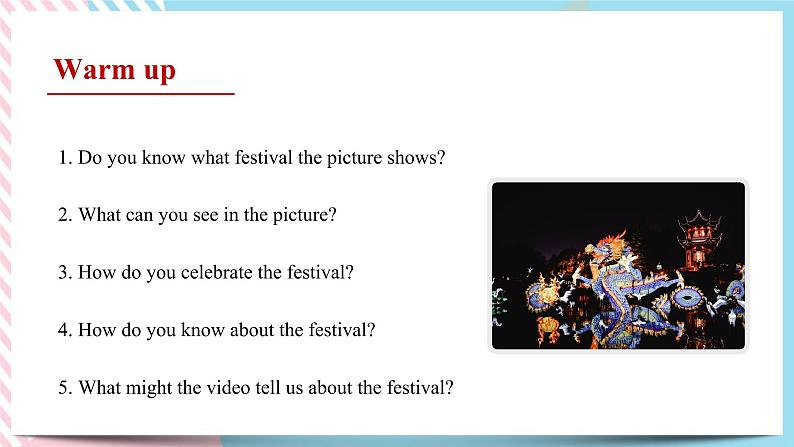 Warm up

1. Do you know what festival the picture shows?

2. What can you see in the picture?

3. How do you celebrate the festival?

4. How do you know about the festival?

5. What might the video tell us about the festival?